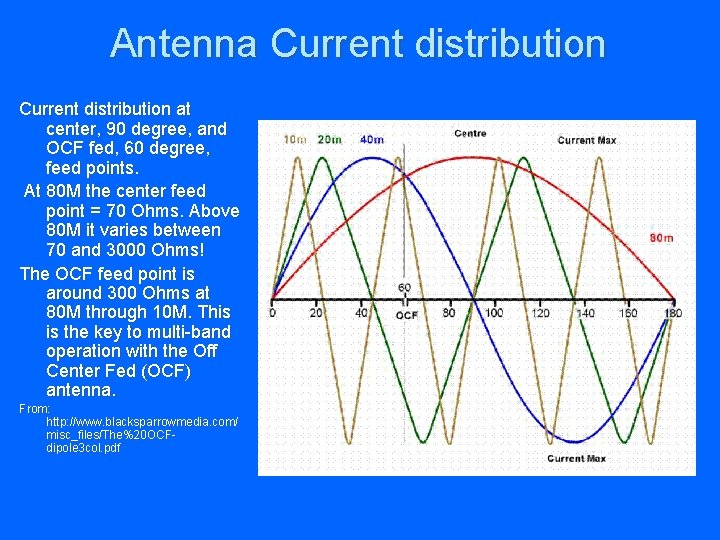 Antenna Current distribution

Current distribution at center, 90 degree, and OCF fed, 60 degree, feed points.

At 80M the center feed point = 70 Ohms. Above 80M it varies between 70 and 3000 Ohms!

The OCF feed point is around 300 Ohms at 80M through 10M. This is the key to multi-band operation with the Off Center Fed (OCF) antenna.

From: http://www.blacksparrowmedia.com/misc_files/The%20OCF-dipole3col.pdf

10m 20m 40m Centre Current Max

80m

60

0 20 40 OCF 80 100 120 140 160 180

Current Max